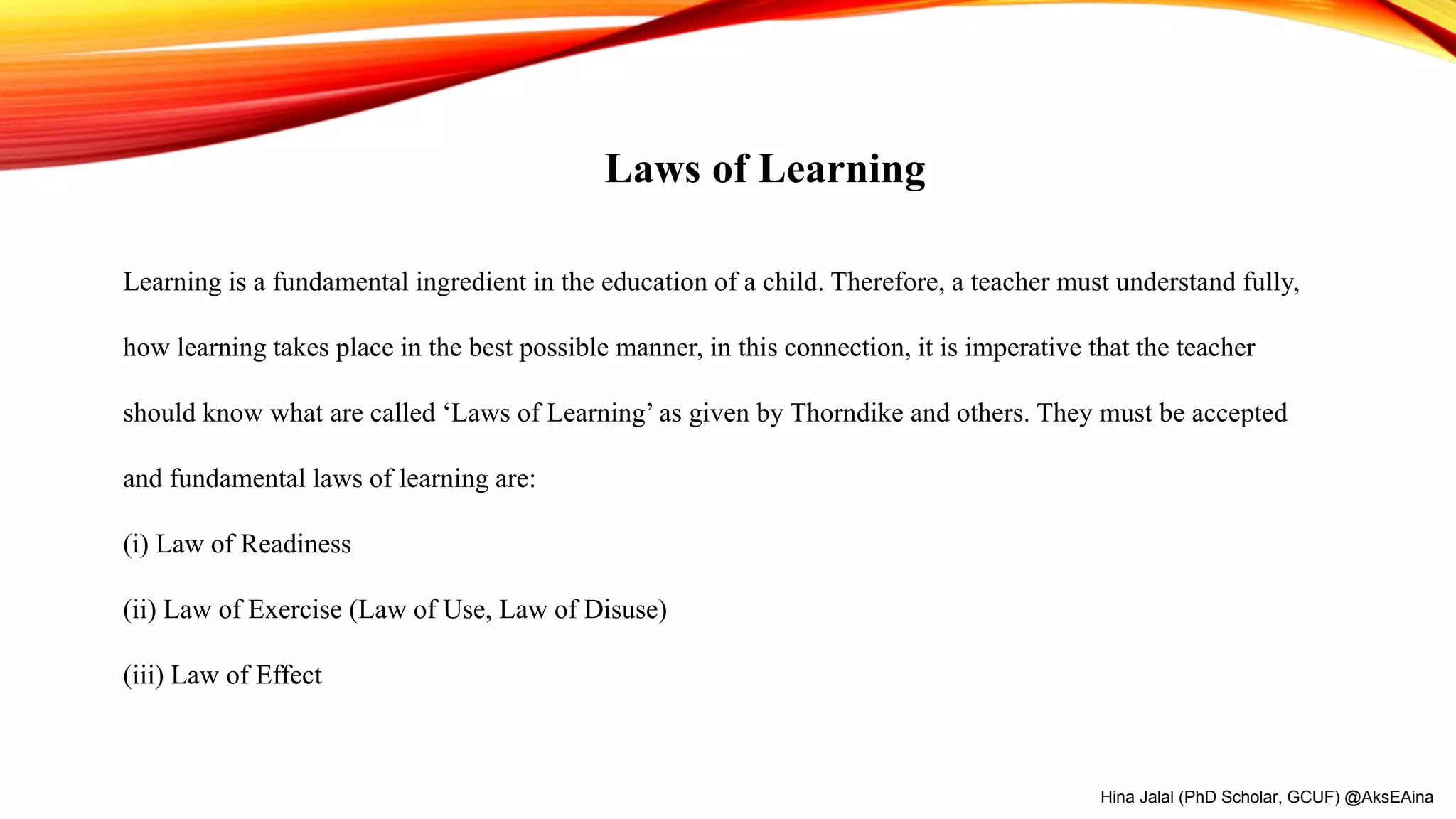 Laws of Learning

Learning is a fundamental ingredient in the education of a child. Therefore, a teacher must understand fully, how learning takes place in the best possible manner, in this connection, it is imperative that the teacher should know what are called ‘Laws of Learning’ as given by Thorndike and others. They must be accepted and fundamental laws of learning are:

(i) Law of Readiness

(ii) Law of Exercise (Law of Use, Law of Disuse)

(iii) Law of Effect

Hina Jalal (PhD Scholar, GCUF) @AksEAina